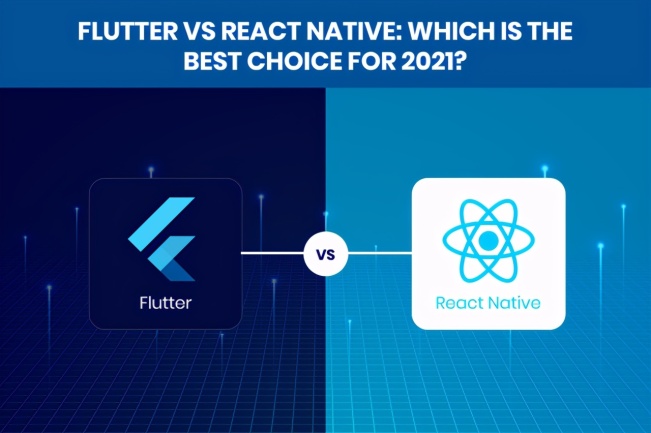 FLUTTER VS REACT NATIVE: WHICH IS THE BEST CHOICE FOR 2021?

Flutter

VS

React Native